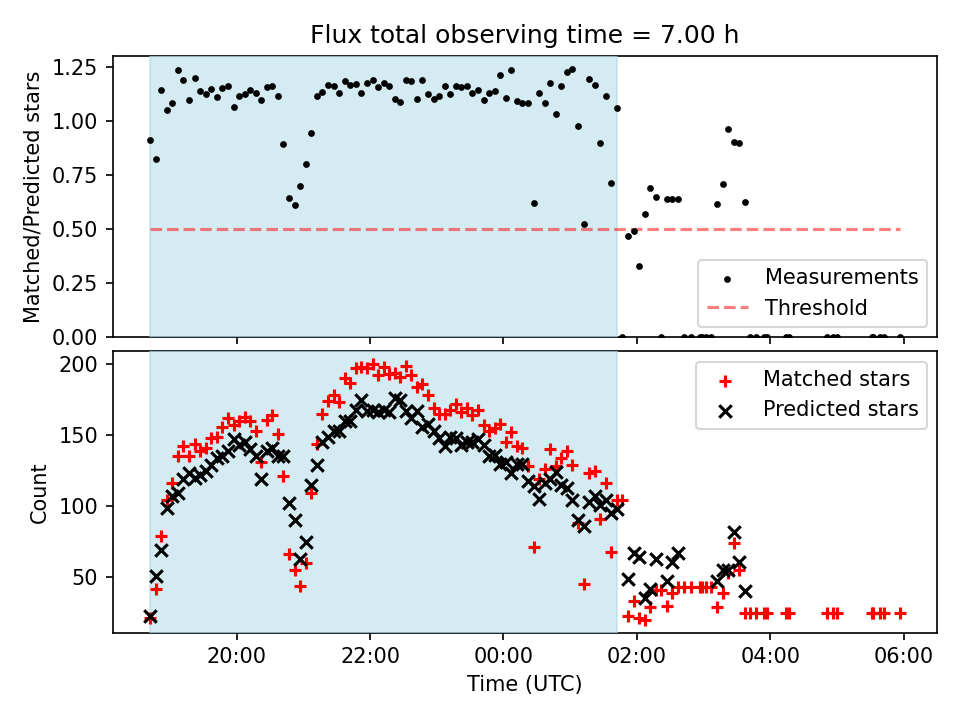 Flux total observing time = 7.00 h

Matched/Predicted stars

1.25
1.00
0.75
0.50
0.25
0.00

Measurements
Threshold

Count

200
150
100
50

Matched stars
Predicted stars

20:00
22:00
00:00
02:00
04:00
06:00

Time (UTC)